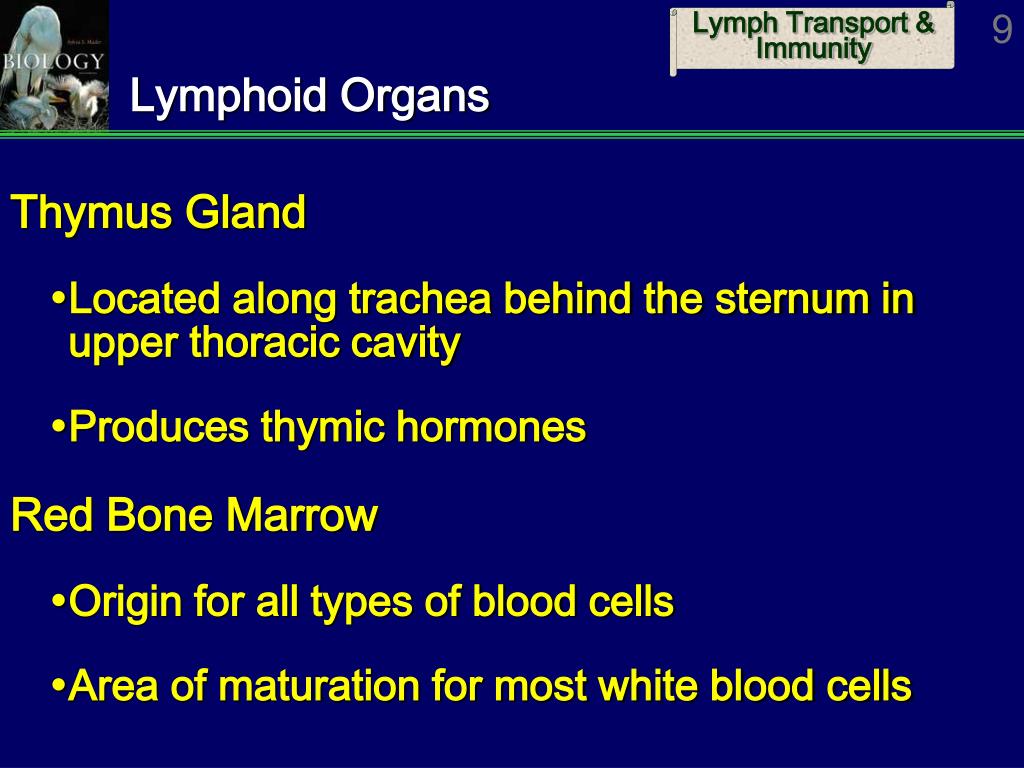 BIOLOGY

Lymph Transport & Immunity

9

Lymphoid Organs

Thymus Gland

•Located along trachea behind the sternum in upper thoracic cavity

•Produces thymic hormones

Red Bone Marrow

•Origin for all types of blood cells

•Area of maturation for most white blood cells